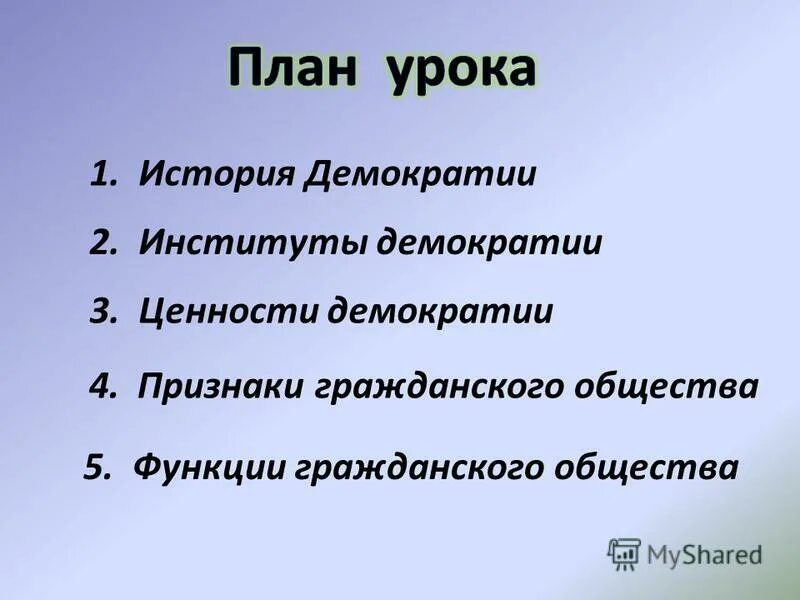 План урока

1. История Демократии
2. Институты демократии
3. Ценности демократии
4. Признаки гражданского общества
5. Функции гражданского общества

MyShared